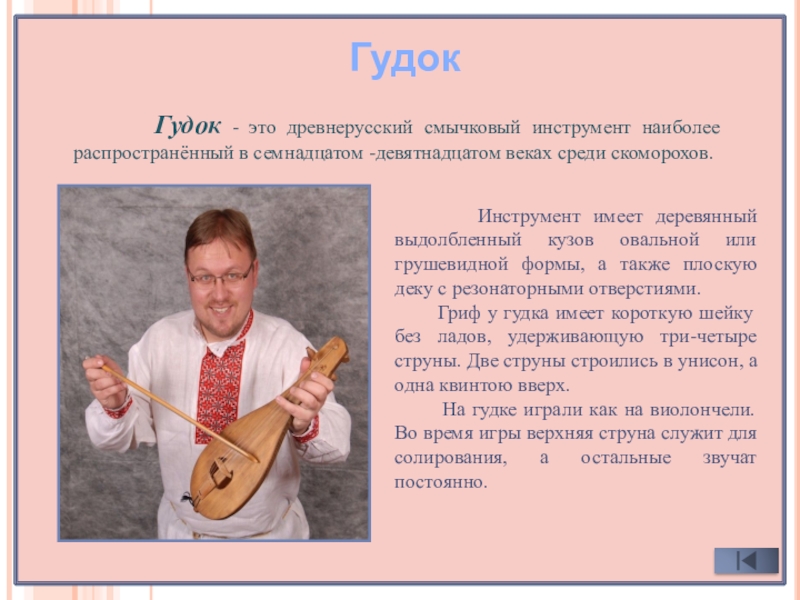 Гудок

Гудок - это древнерусский смычковый инструмент наиболее распространённый в семнадцатом -девятнадцатом веках среди скоморохов.

Инструмент имеет деревянный выдолбленный кузов овальной или грушевидной формы, а также плоскую деку с резонаторными отверстиями.

Гриф у гудка имеет короткую шейку без ладов, удерживающую три-четыре струны. Две струны строились в унисон, а одна квинтою вверх.

На гудке играли как на виолончели. Во время игры верхняя струна служит для солирования, а остальные звучат постоянно.